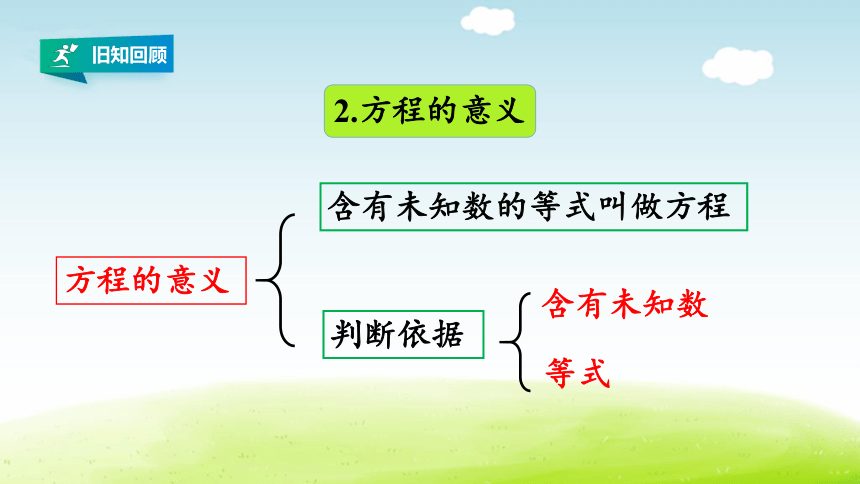 旧知回顾

2.方程的意义

方程的意义

含有未知数的等式叫做方程

判断依据

含有未知数

等式